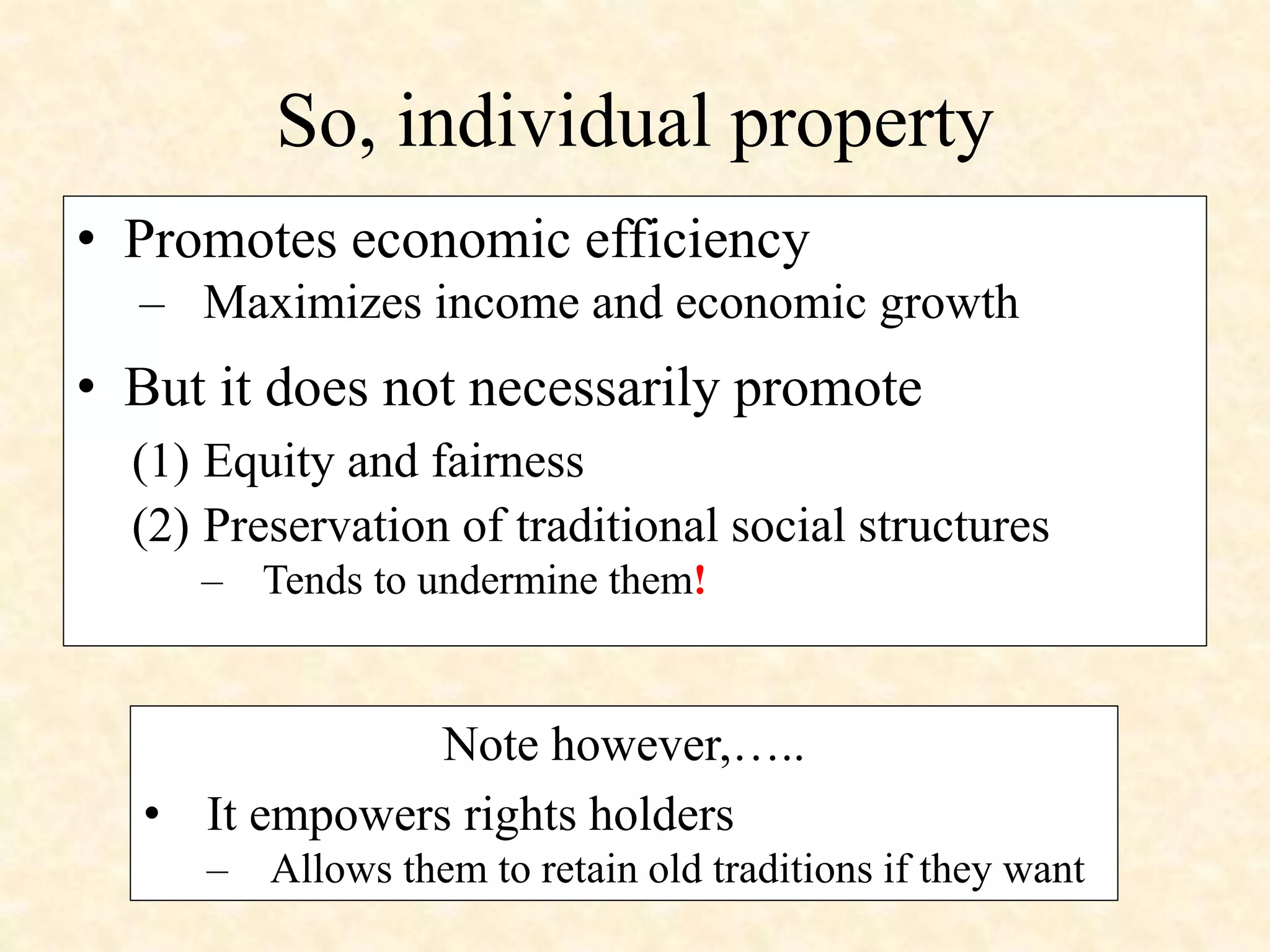 So, individual property

• Promotes economic efficiency
– Maximizes income and economic growth

• But it does not necessarily promote
(1) Equity and fairness
(2) Preservation of traditional social structures
– Tends to undermine them!

Note however,…..

• It empowers rights holders
– Allows them to retain old traditions if they want